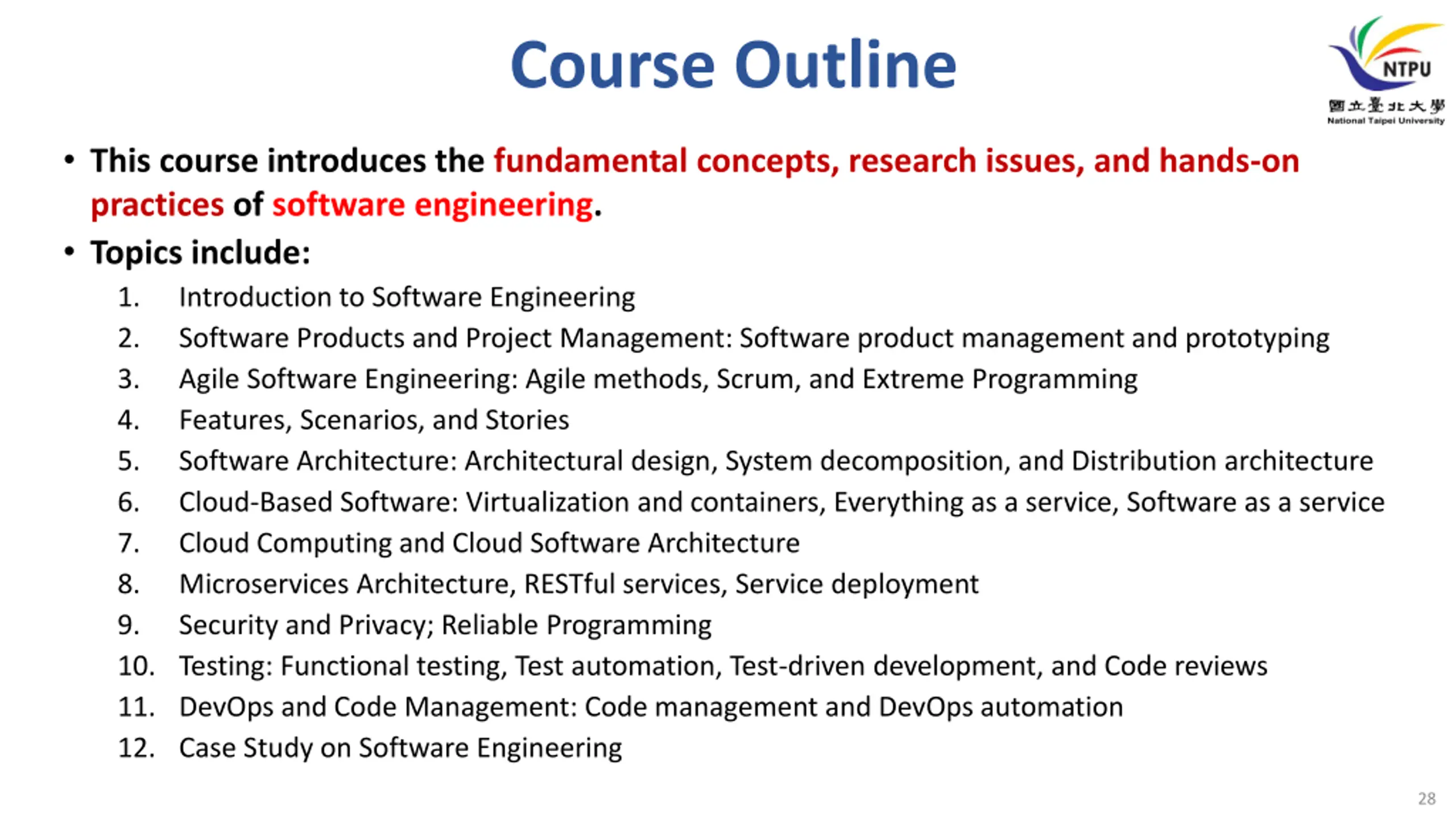 Course Outline

NTPU
國立臺北大學
National Taipei University

• This course introduces the fundamental concepts, research issues, and hands-on practices of software engineering.
• Topics include:
1. Introduction to Software Engineering
2. Software Products and Project Management: Software product management and prototyping
3. Agile Software Engineering: Agile methods, Scrum, and Extreme Programming
4. Features, Scenarios, and Stories
5. Software Architecture: Architectural design, System decomposition, and Distribution architecture
6. Cloud-Based Software: Virtualization and containers, Everything as a service, Software as a service
7. Cloud Computing and Cloud Software Architecture
8. Microservices Architecture, RESTful services, Service deployment
9. Security and Privacy; Reliable Programming
10. Testing: Functional testing, Test automation, Test-driven development, and Code reviews
11. DevOps and Code Management: Code management and DevOps automation
12. Case Study on Software Engineering

28